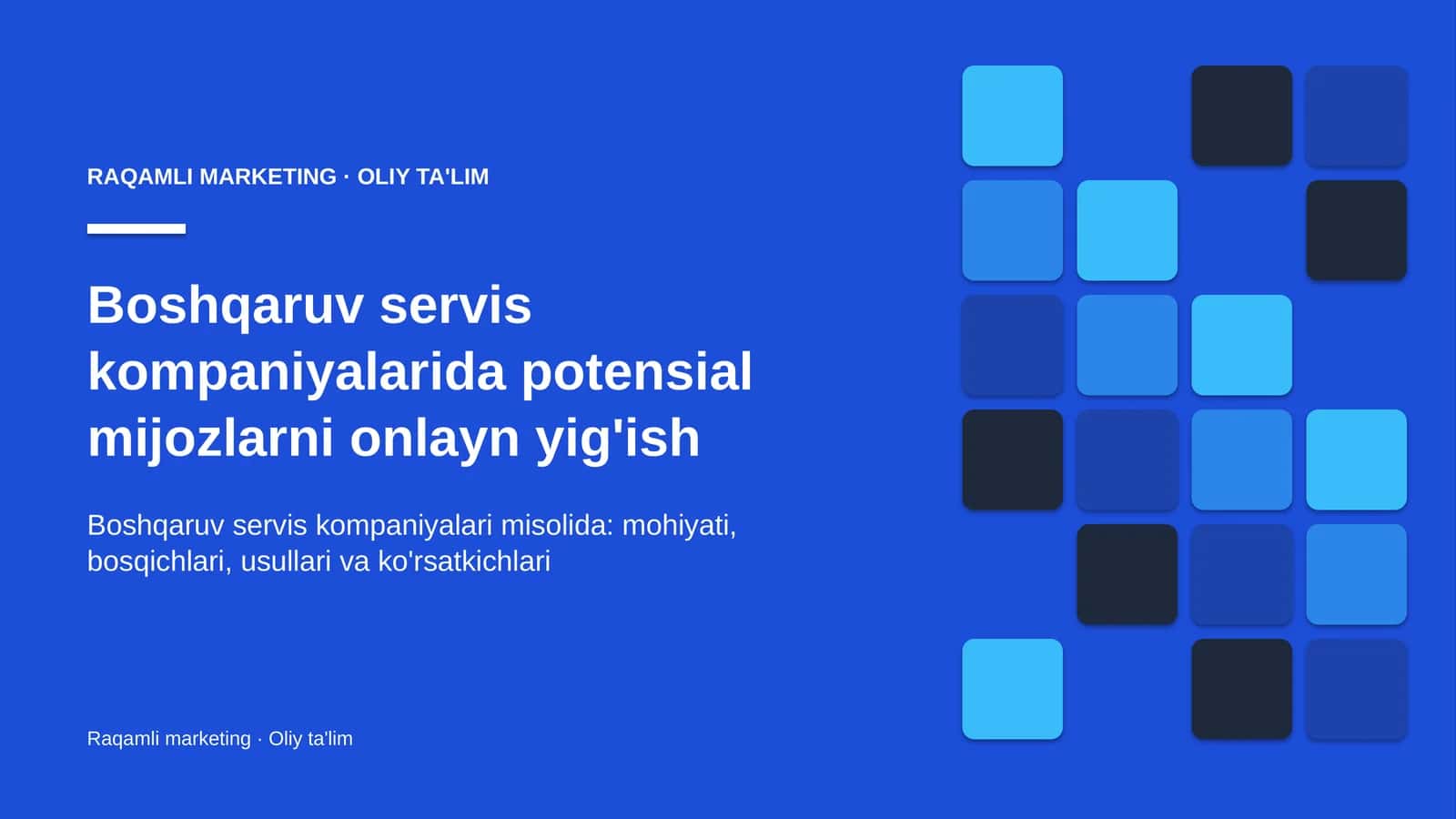 RAQAMLI MARKETING · OLIY TA'LIM

Boshqaruv servis kompaniyalarida potensial mijozlarni onlayn yig'ish

Boshqaruv servis kompaniyalari misolida: mohiyati, bosqichlari, usullari va ko'rsatkichlari

Raqamli marketing · Oliy ta'lim